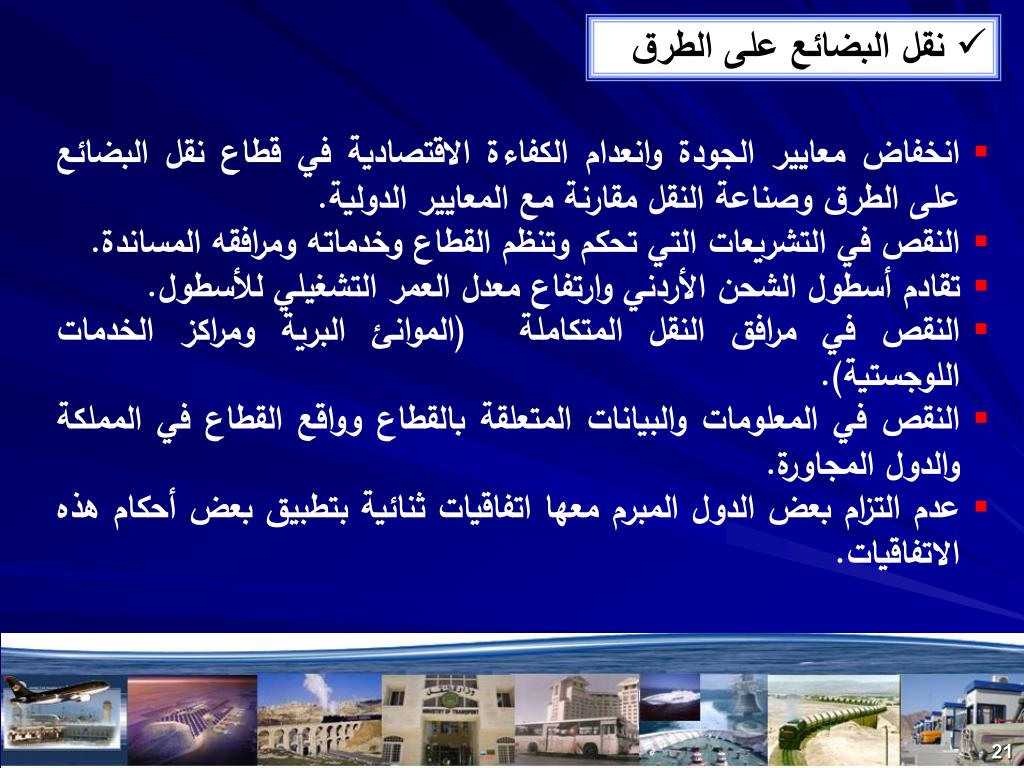 ✓ نقل البضائع على الطرق

▪ انخفاض معايير الجودة وانعدام الكفاءة الاقتصادية في قطاع نقل البضائع على الطرق وصناعة النقل مقارنة مع المعايير الدولية.
▪ النقص في التشريعات التي تحكم وتنظم القطاع وخدماته ومرافقه المساندة.
▪ تقادم أسطول الشحن الأردني وارتفاع معدل العمر التشغيلي للأسطول.
▪ النقص في مرافق النقل المتكاملة (الموانئ البرية ومراكز الخدمات اللوجستية).
▪ النقص في المعلومات والبيانات المتعلقة بالقطاع وواقع القطاع في المملكة والدول المجاورة.
▪ عدم التزام بعض الدول المبرم معها اتفاقيات ثنائية بتطبيق بعض أحكام هذه الاتفاقيات.

21